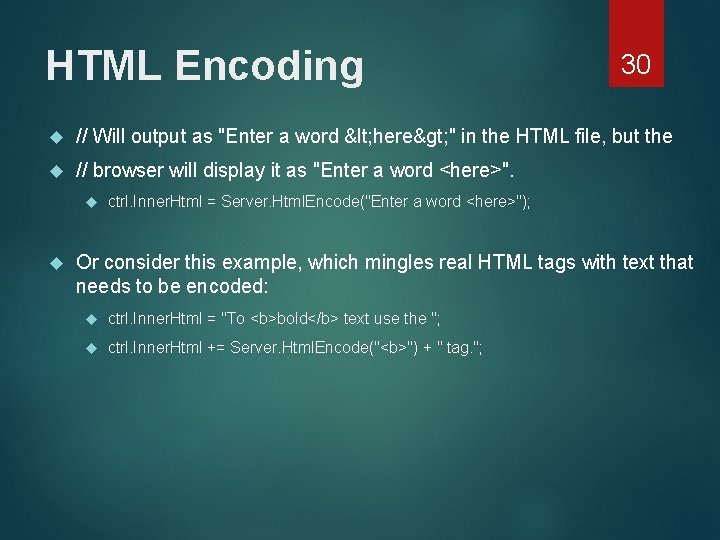 HTML Encoding

30

// Will output as "Enter a word &lt;here&gt;" in the HTML file, but the

// browser will display it as "Enter a word <here>".

ctrl.InnerHtml = Server.HtmlEncode("Enter a word <here>");

Or consider this example, which mingles real HTML tags with text that needs to be encoded:

ctrl.InnerHtml = "To <b>bold</b> text use the ";

ctrl.InnerHtml += Server.HtmlEncode("<b>") + " tag.";